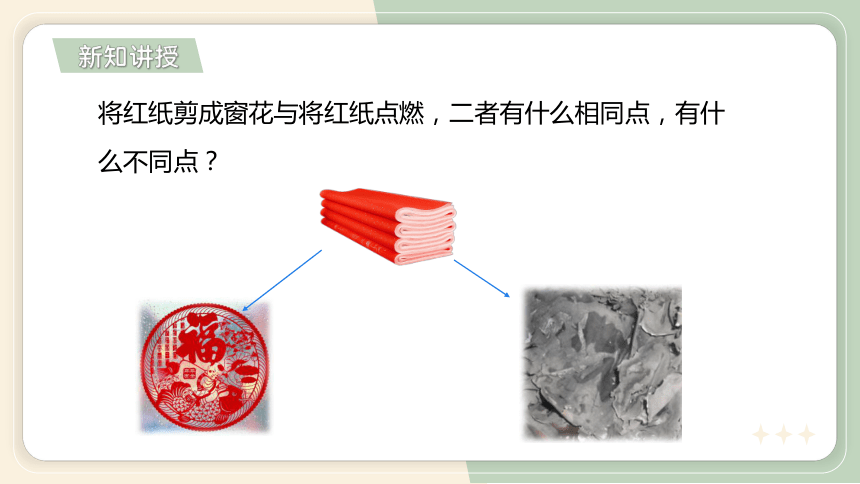 新知讲授

将红纸剪成窗花与将红纸点燃，二者有什么相同点，有什么不同点？

福